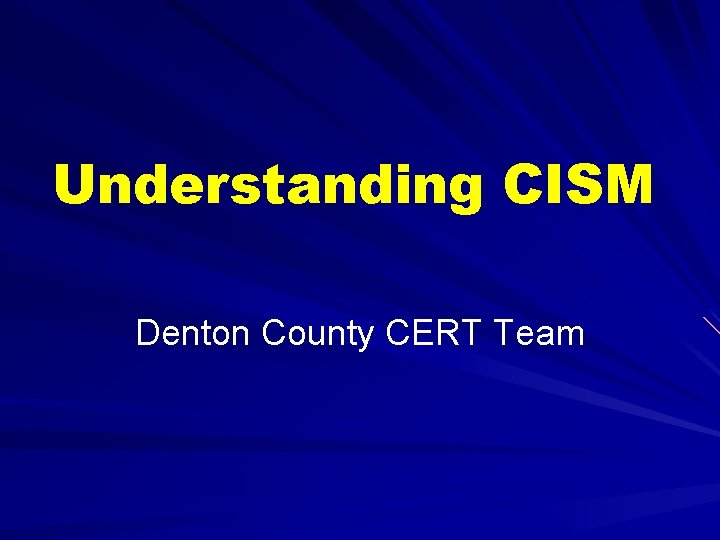 Understanding CISM

Denton County CERT Team